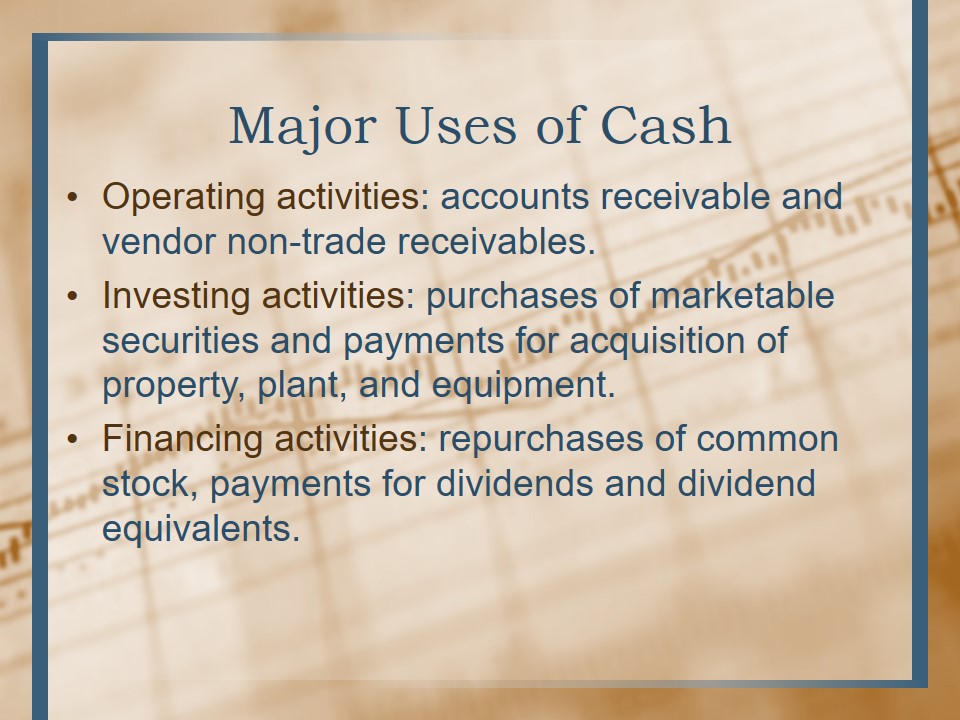 Major Uses of Cash

• Operating activities: accounts receivable and vendor non-trade receivables.
• Investing activities: purchases of marketable securities and payments for acquisition of property, plant, and equipment.
• Financing activities: repurchases of common stock, payments for dividends and dividend equivalents.